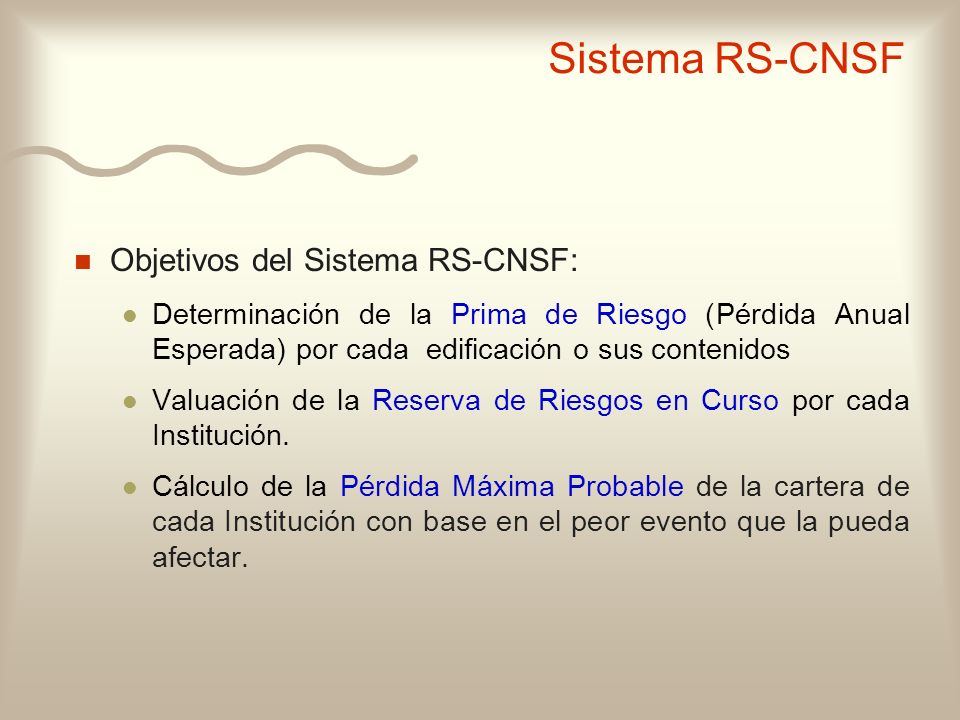 Sistema RS-CNSF

Objetivos del Sistema RS-CNSF:

Determinación de la Prima de Riesgo (Pérdida Anual Esperada) por cada edificación o sus contenidos

Valuación de la Reserva de Riesgos en Curso por cada Institución.

Cálculo de la Pérdida Máxima Probable de la cartera de cada Institución con base en el peor evento que la pueda afectar.